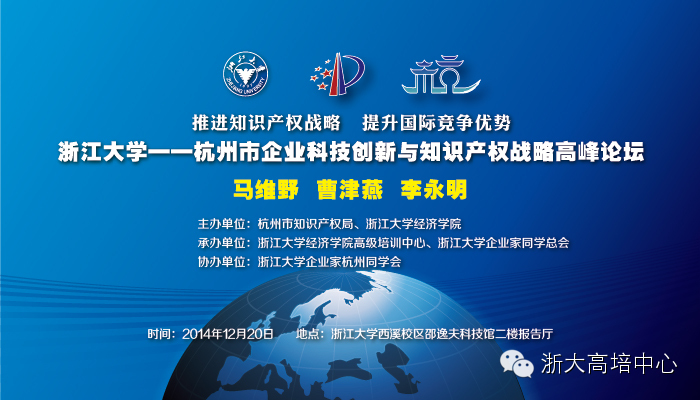 ZHEJIANG UNIVERSITY

推进知识产权战略　提升国际竞争优势

浙江大学——杭州市企业科技创新与知识产权战略高峰论坛

马维野　曹津燕　李永明

主办单位：杭州市知识产权局、浙江大学经济学院

承办单位：浙江大学经济学院高级培训中心、浙江大学企业家同学总会

协办单位：浙江大学企业家杭州同学会

时间：2014年12月20日　地点：浙江大学西溪校区邵逸夫科技馆二楼报告厅

浙大高培中心